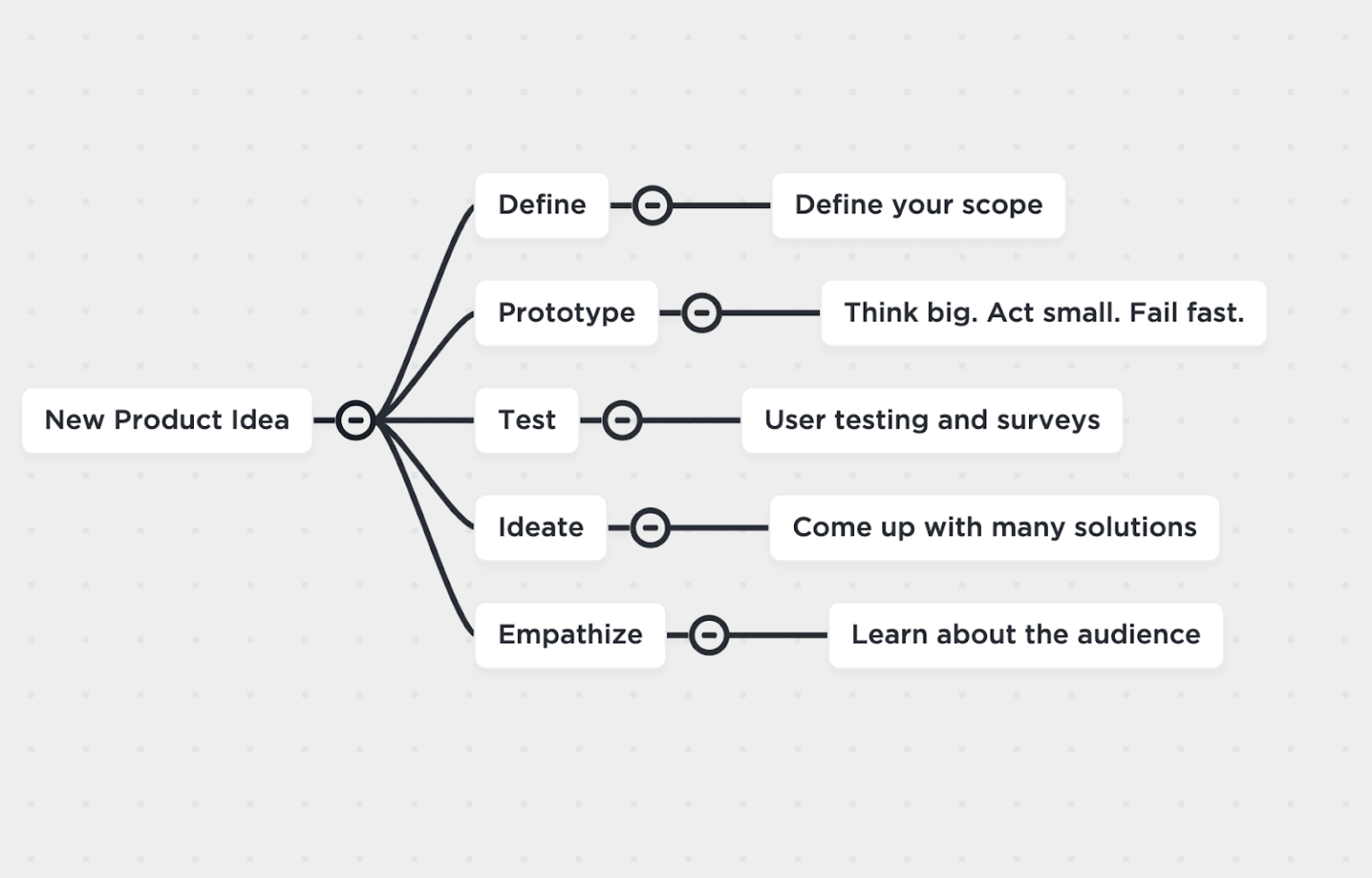 New Product Idea

Define

Define your scope

Prototype

Think big. Act small. Fail fast.

Test

User testing and surveys

Ideate

Come up with many solutions

Empathize

Learn about the audience